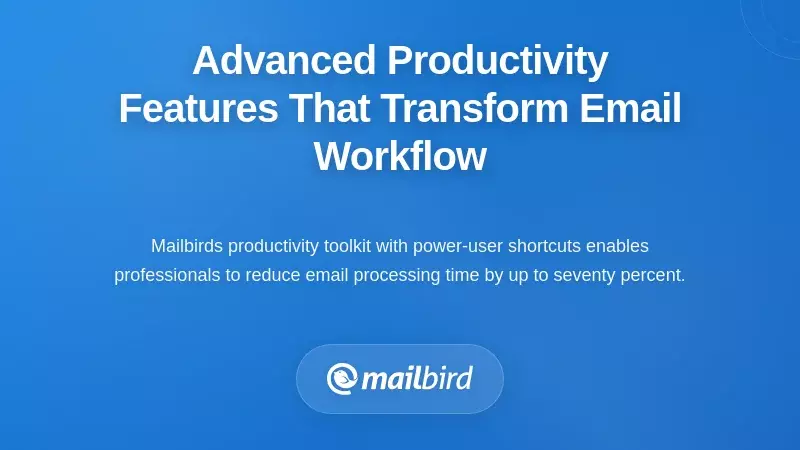 Advanced Productivity Features That Transform Email Workflow

Mailbirds productivity toolkit with power-user shortcuts enables professionals to reduce email processing time by up to seventy percent.

mailbird